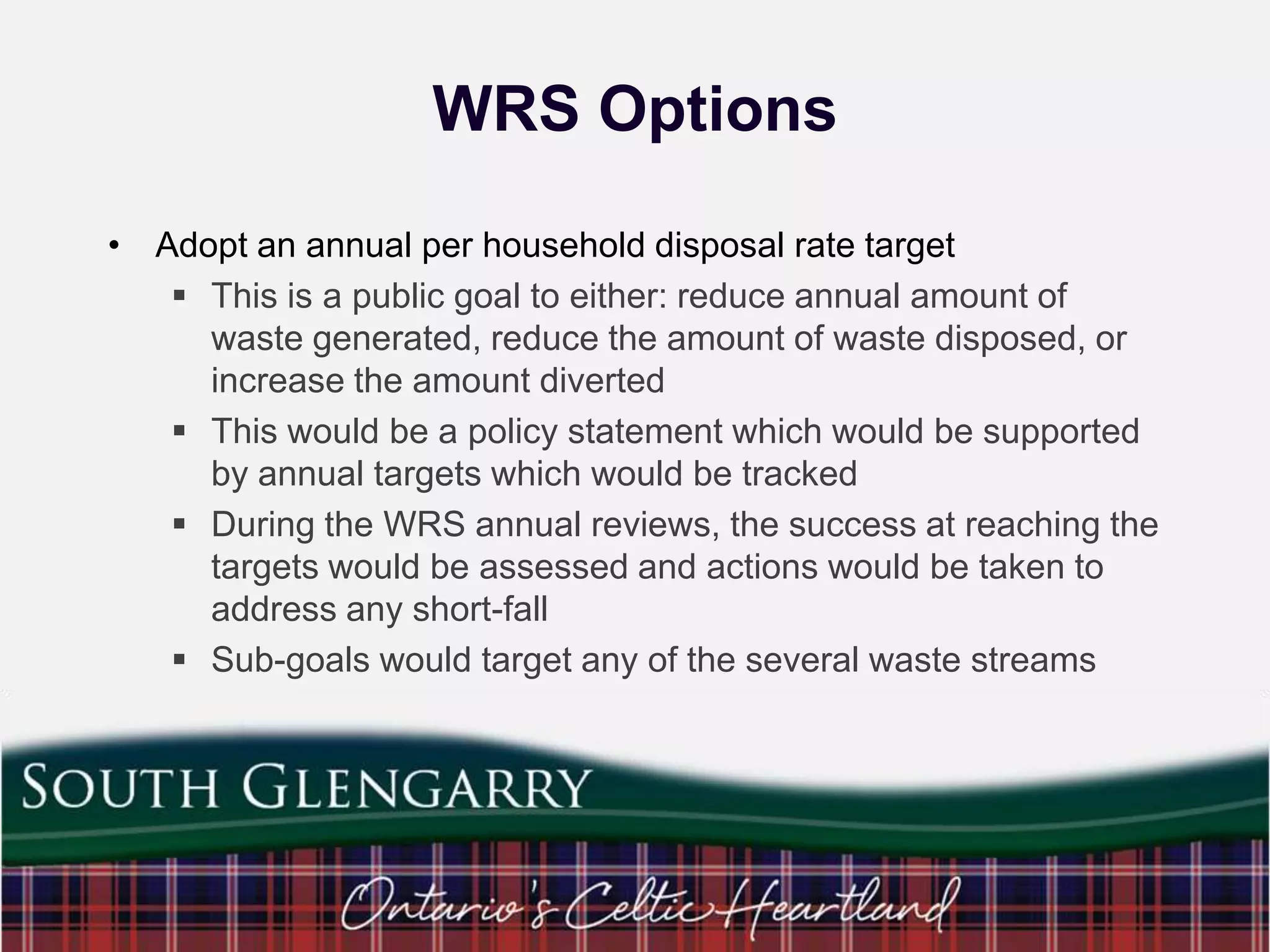 WRS Options

• Adopt an annual per household disposal rate target
▪ This is a public goal to either: reduce annual amount of waste generated, reduce the amount of waste disposed, or increase the amount diverted
▪ This would be a policy statement which would be supported by annual targets which would be tracked
▪ During the WRS annual reviews, the success at reaching the targets would be assessed and actions would be taken to address any short-fall
▪ Sub-goals would target any of the several waste streams

SOUTH GLENGARRY

Ontario's Celtic Heartland